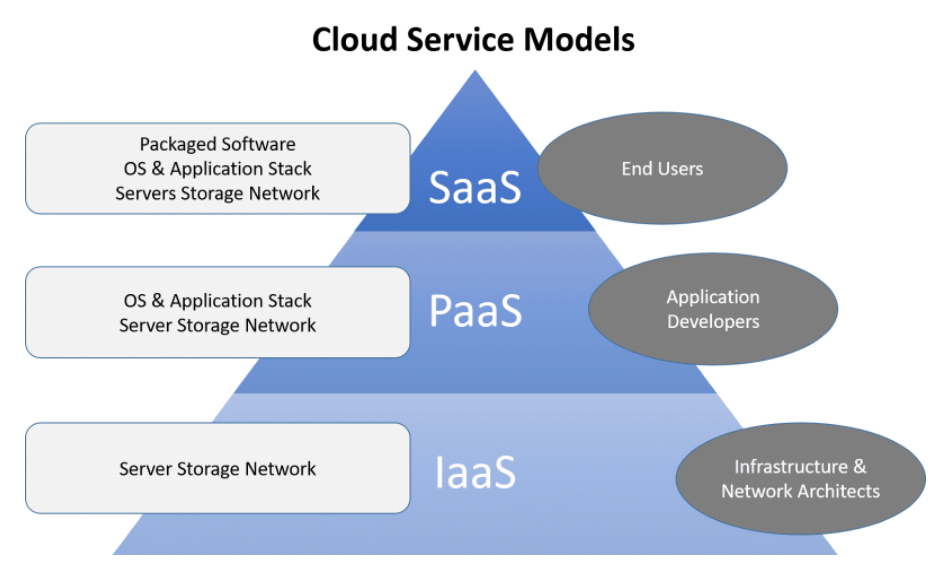 Cloud Service Models

Packaged Software
OS & Application Stack
Servers Storage Network

SaaS

End Users

OS & Application Stack
Server Storage Network

PaaS

Application
Developers

Server Storage Network

IaaS

Infrastructure &
Network Architects